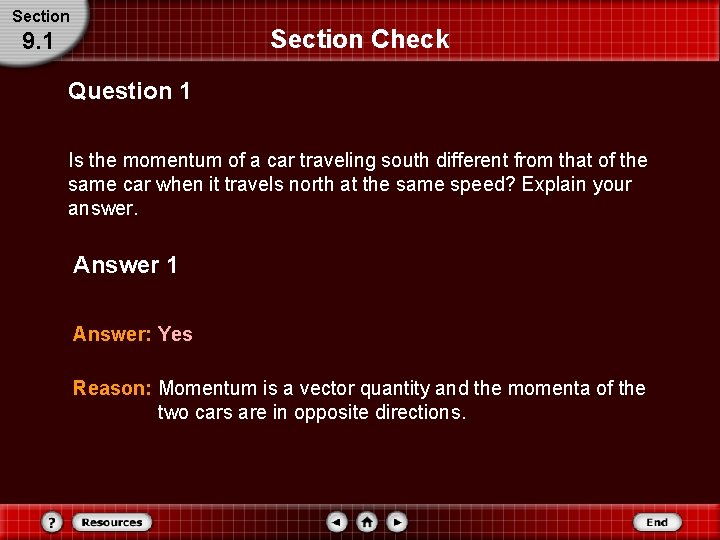 Section
9.1

Section Check

Question 1

Is the momentum of a car traveling south different from that of the same car when it travels north at the same speed? Explain your answer.

Answer 1

Answer: Yes

Reason: Momentum is a vector quantity and the momenta of the two cars are in opposite directions.

?
Resources
End